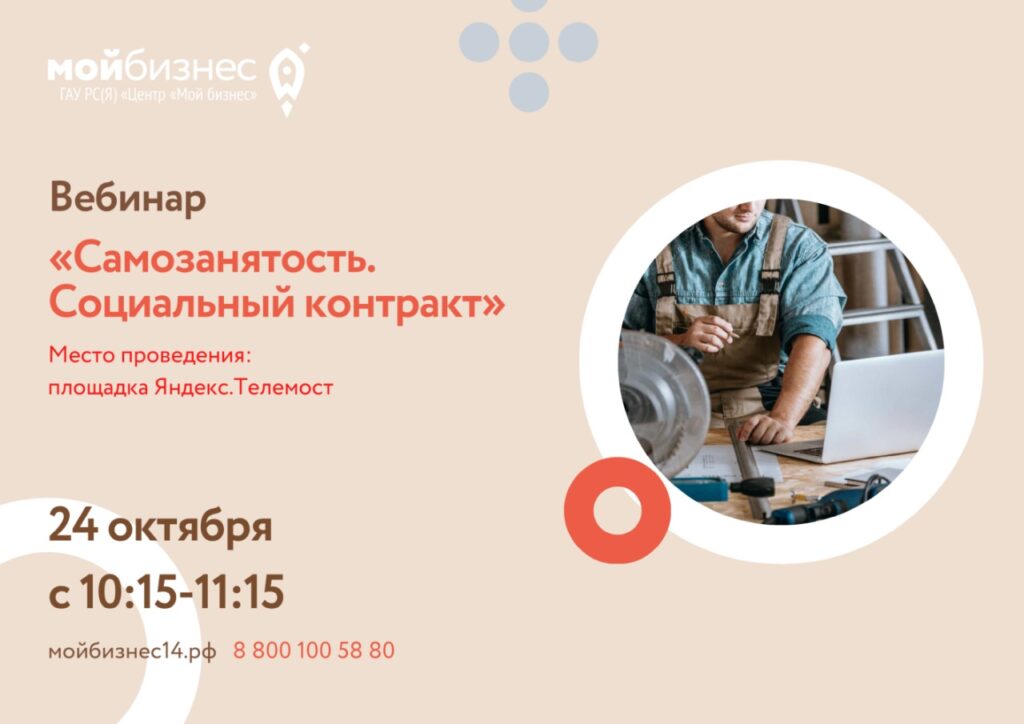 мойбизнес
ГАУ РС(Я) «Центр «Мой бизнес»

Вебинар

«Самозанятость. Социальный контракт»

Место проведения: площадка Яндекс.Телемост

24 октября

с 10:15-11:15

мойбизнес14.рф 8 800 100 58 80